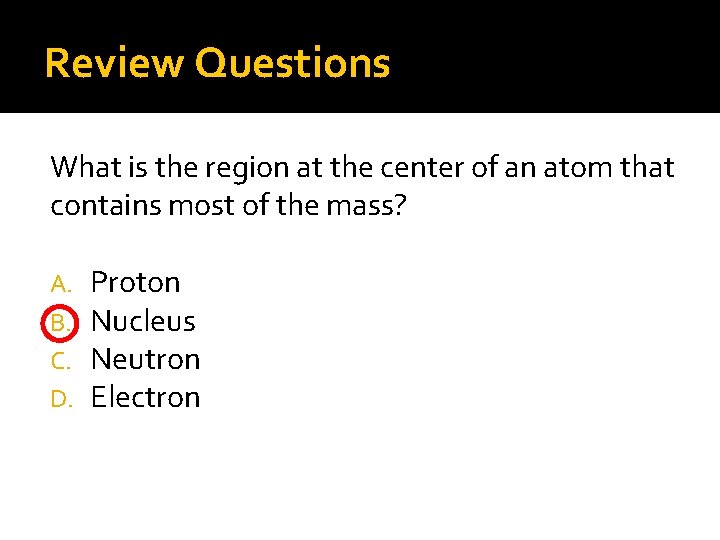 Review Questions

What is the region at the center of an atom that contains most of the mass?

A. Proton
B. Nucleus
C. Neutron
D. Electron